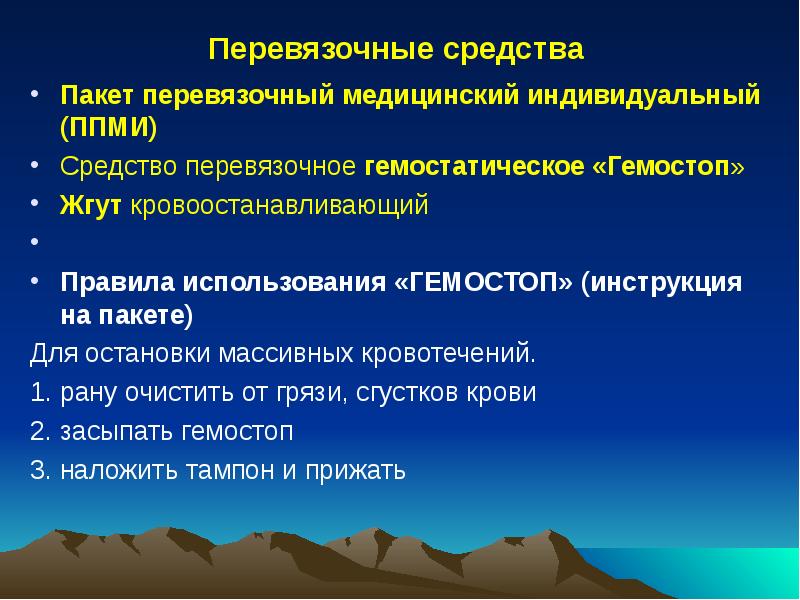 Перевязочные средства

• Пакет перевязочный медицинский индивидуальный (ППМИ)
• Средство перевязочное гемостатическое «Гемостоп»
• Жгут кровоостанавливающий
•
• Правила использования «ГЕМОСТОП» (инструкция на пакете)

Для остановки массивных кровотечений.
1. рану очистить от грязи, сгустков крови
2. засыпать гемостоп
3. наложить тампон и прижать